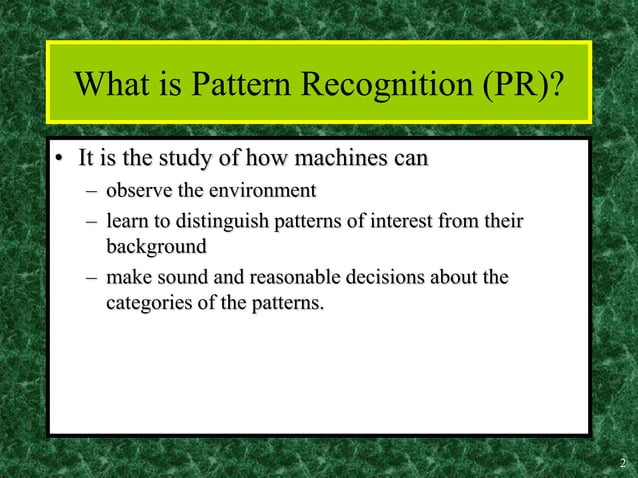 What is Pattern Recognition (PR)?

• It is the study of how machines can
– observe the environment
– learn to distinguish patterns of interest from their background
– make sound and reasonable decisions about the categories of the patterns.

2